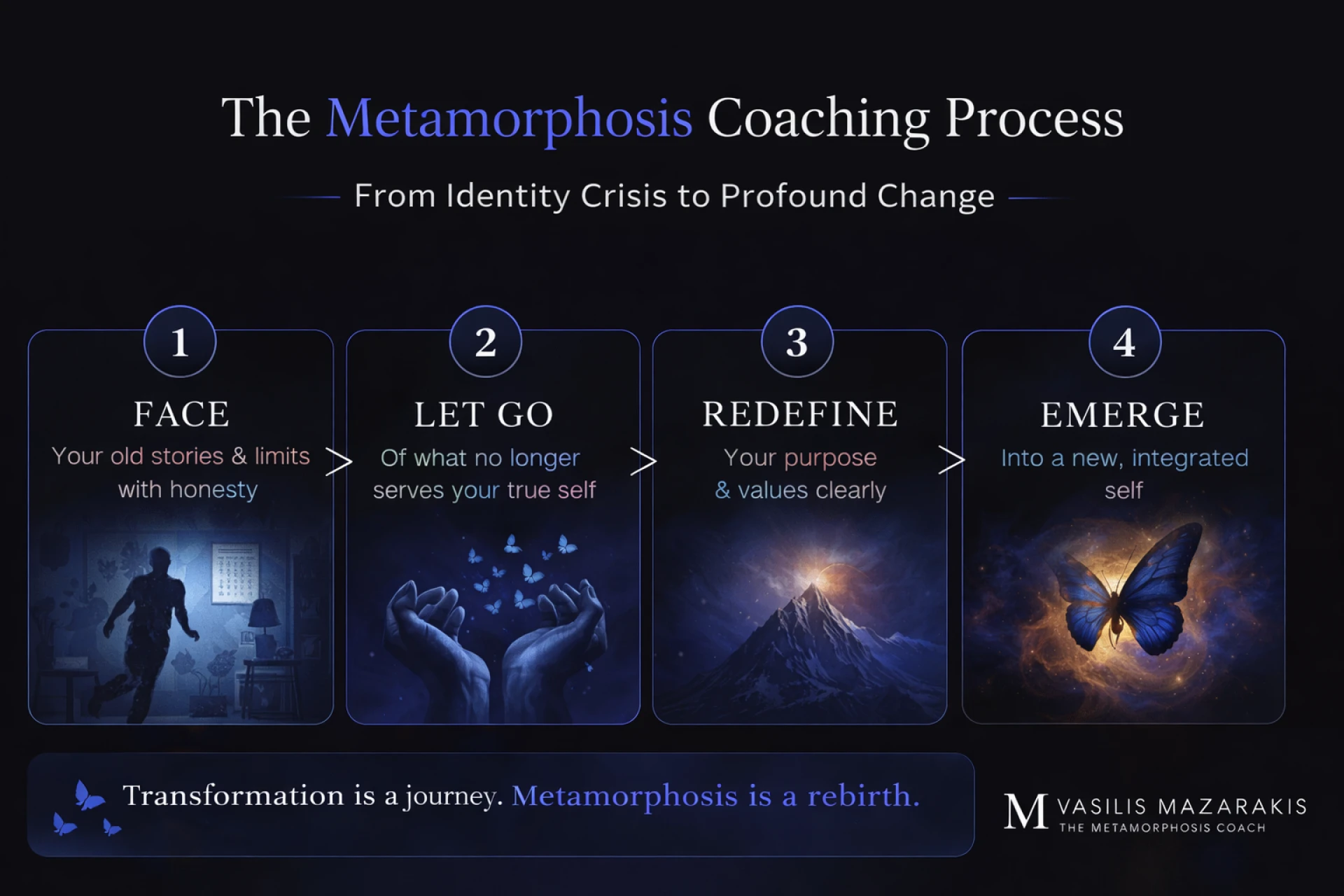 The Metamorphosis Coaching Process

From Identity Crisis to Profound Change

1
FACE
Your old stories & limits with honesty

2
LET GO
Of what no longer serves your true self

3
REDEFINE
Your purpose & values clearly

4
EMERGE
Into a new, integrated self

Transformation is a journey. Metamorphosis is a rebirth.

M VASILIS MAZARAKIS
THE METAMORPHOSIS COACH